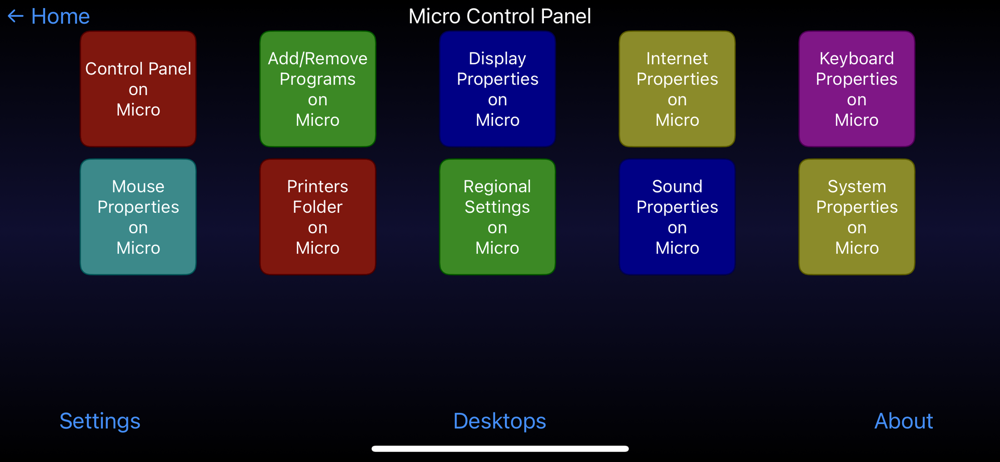 ← Home

Micro Control Panel

Control Panel on Micro

Add/Remove Programs on Micro

Display Properties on Micro

Internet Properties on Micro

Keyboard Properties on Micro

Mouse Properties on Micro

Printers Folder on Micro

Regional Settings on Micro

Sound Properties on Micro

System Properties on Micro

Settings

Desktops

About